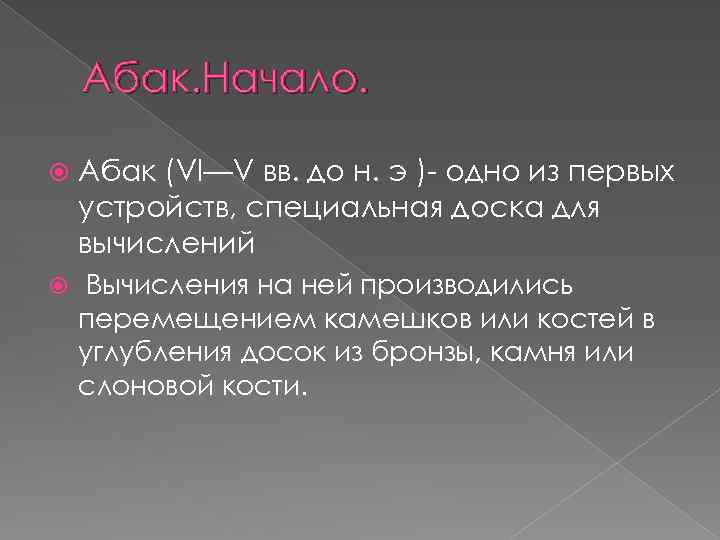 Абак.Начало.

Абак (VI—V вв. до н. э )- одно из первых устройств, специальная доска для вычислений

Вычисления на ней производились перемещением камешков или костей в углубления досок из бронзы, камня или слоновой кости.